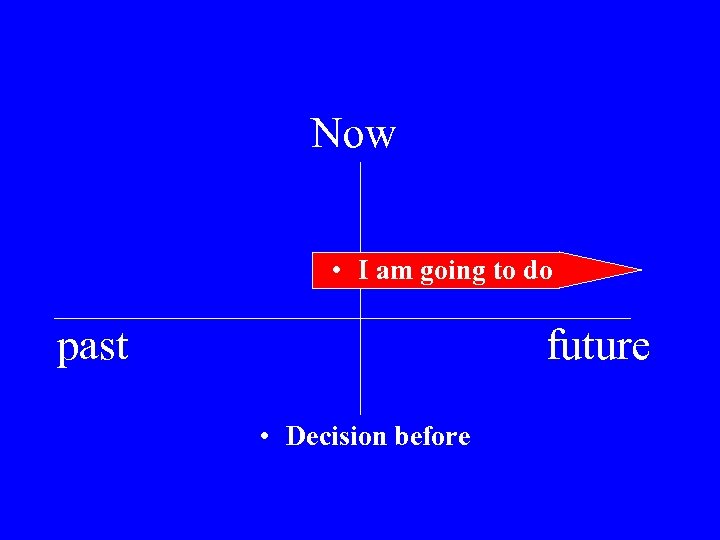 Now

• I am going to do

past

future

• Decision before